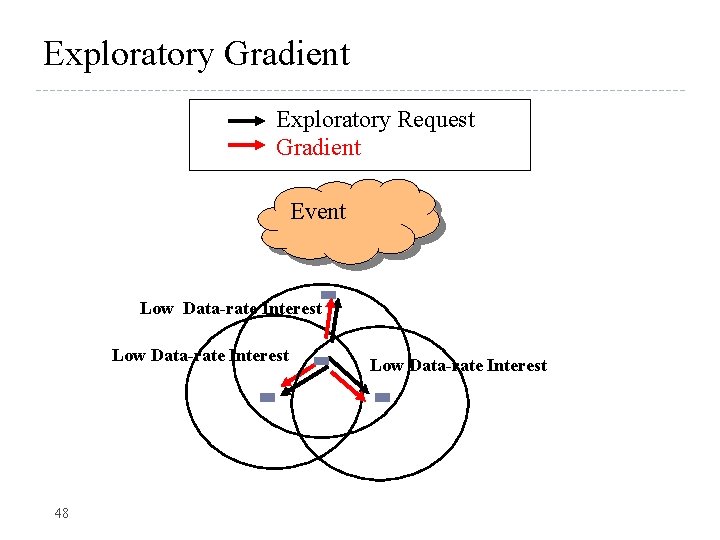 Exploratory Gradient

Exploratory Request
Gradient

Event

Low Data-rate Interest

Low Data-rate Interest

Low Data-rate Interest

48